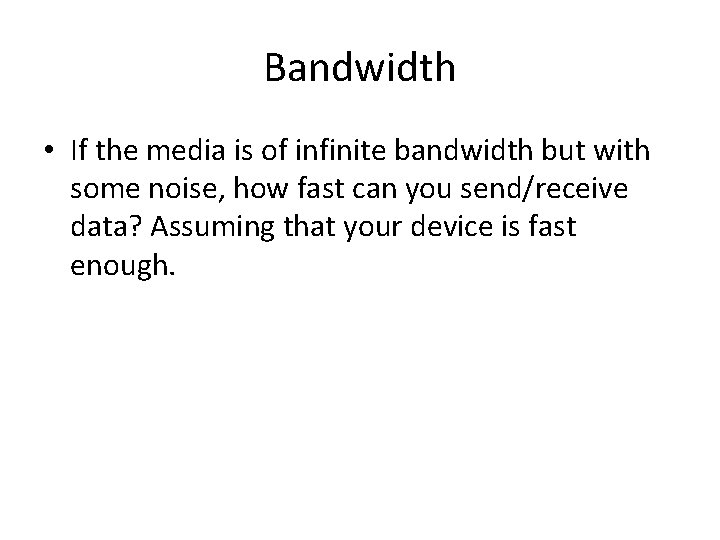 Bandwidth

• If the media is of infinite bandwidth but with some noise, how fast can you send/receive data? Assuming that your device is fast enough.